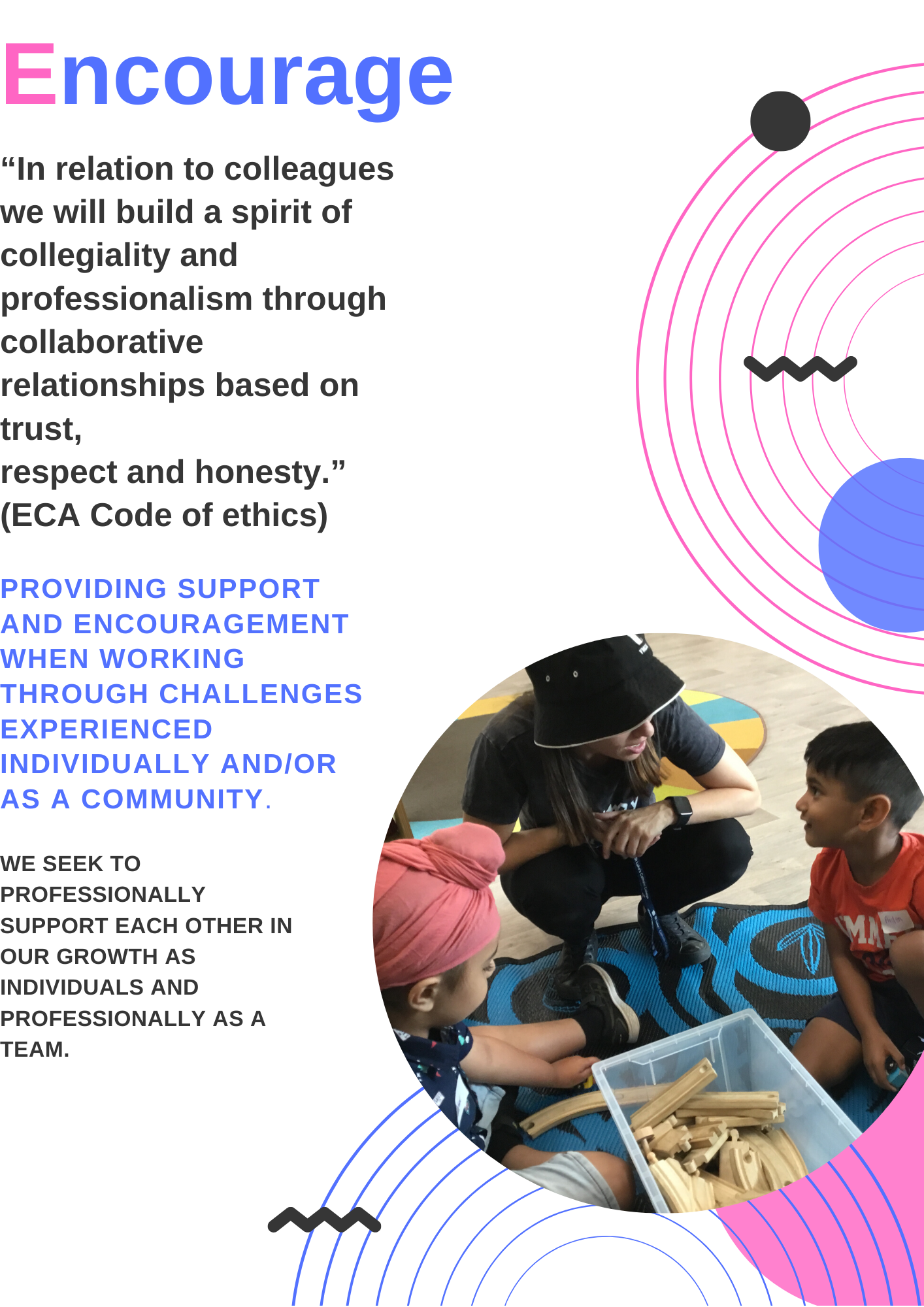 Encourage

“In relation to colleagues we will build a spirit of collegiality and professionalism through collaborative relationships based on trust,
respect and honesty.”
(ECA Code of ethics)

PROVIDING SUPPORT AND ENCOURAGEMENT WHEN WORKING THROUGH CHALLENGES EXPERIENCED INDIVIDUALLY AND/OR AS A COMMUNITY.

WE SEEK TO PROFESSIONALLY SUPPORT EACH OTHER IN OUR GROWTH AS INDIVIDUALS AND PROFESSIONALLY AS A TEAM.